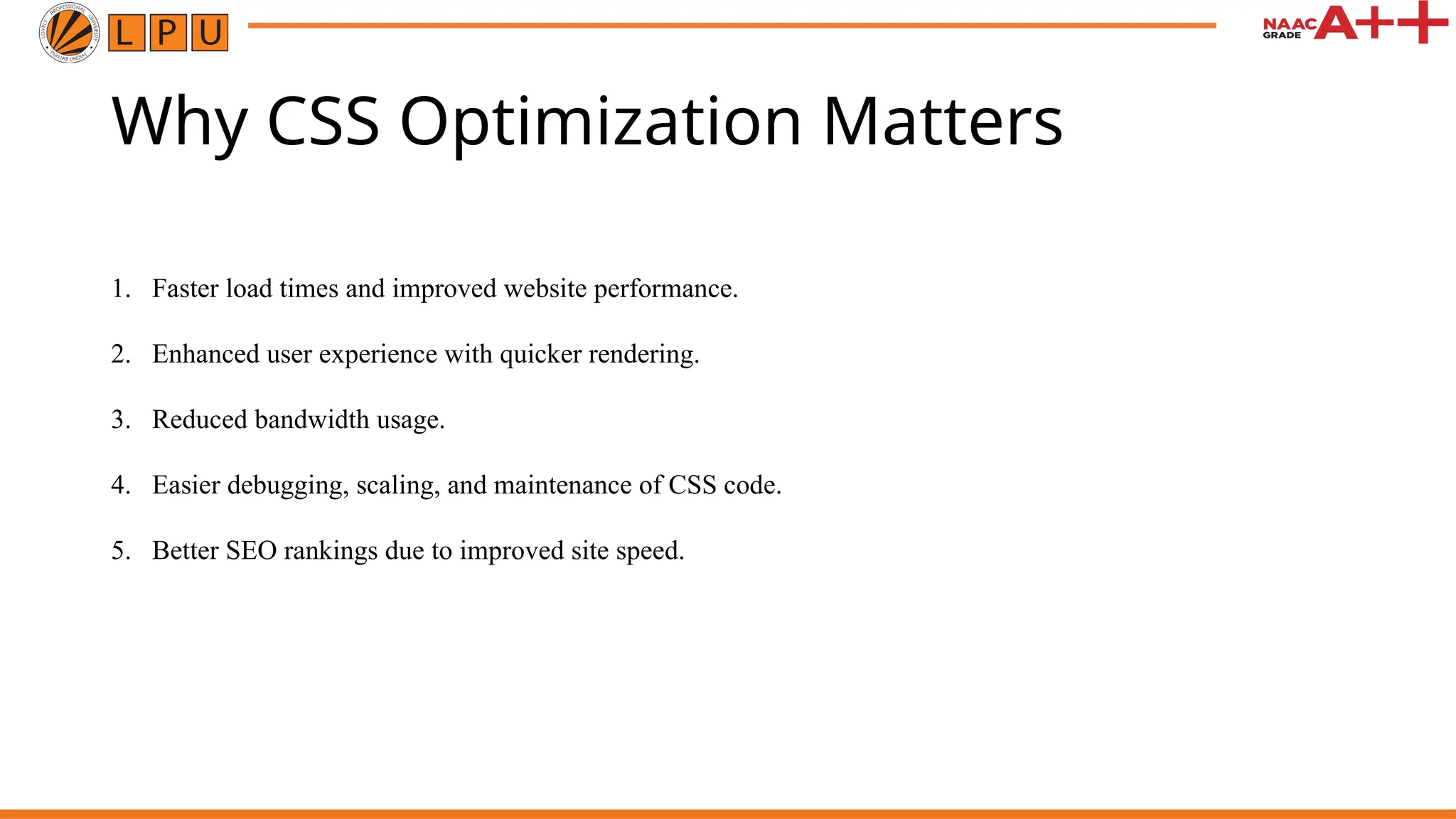 LOVELY PROFESSIONAL UNIVERSITY PUNJAB (INDIA)

L P U

NAAC GRADE A++

Why CSS Optimization Matters

1. Faster load times and improved website performance.

2. Enhanced user experience with quicker rendering.

3. Reduced bandwidth usage.

4. Easier debugging, scaling, and maintenance of CSS code.

5. Better SEO rankings due to improved site speed.